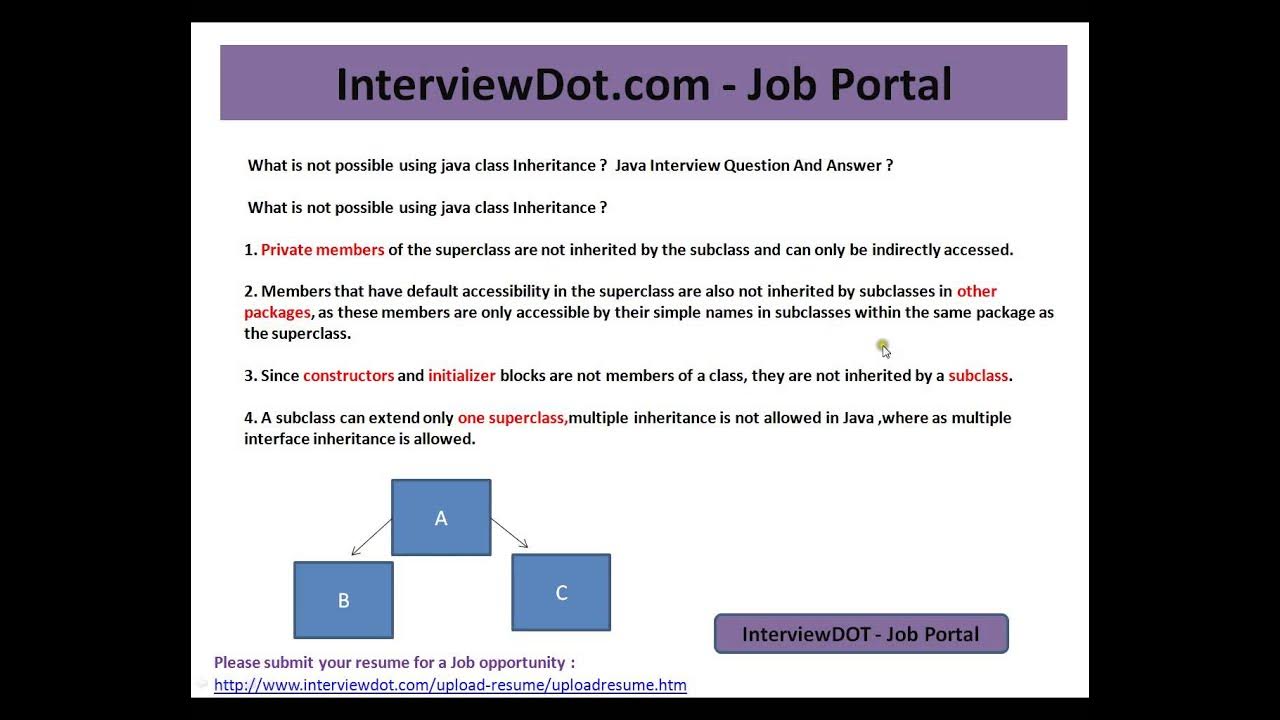 InterviewDot.com - Job Portal

What is not possible using java class Inheritance ? Java Interview Question And Answer ?

What is not possible using java class Inheritance ?

1. Private members of the superclass are not inherited by the subclass and can only be indirectly accessed.

2. Members that have default accessibility in the superclass are also not inherited by subclasses in other packages, as these members are only accessible by their simple names in subclasses within the same package as the superclass.

3. Since constructors and initializer blocks are not members of a class, they are not inherited by a subclass.

4. A subclass can extend only one superclass,multiple inheritance is not allowed in Java ,where as multiple interface inheritance is allowed.

A

B

C

InterviewDOT - Job Portal

Please submit your resume for a Job opportunity :
http://www.interviewdot.com/upload-resume/uploadresume.htm